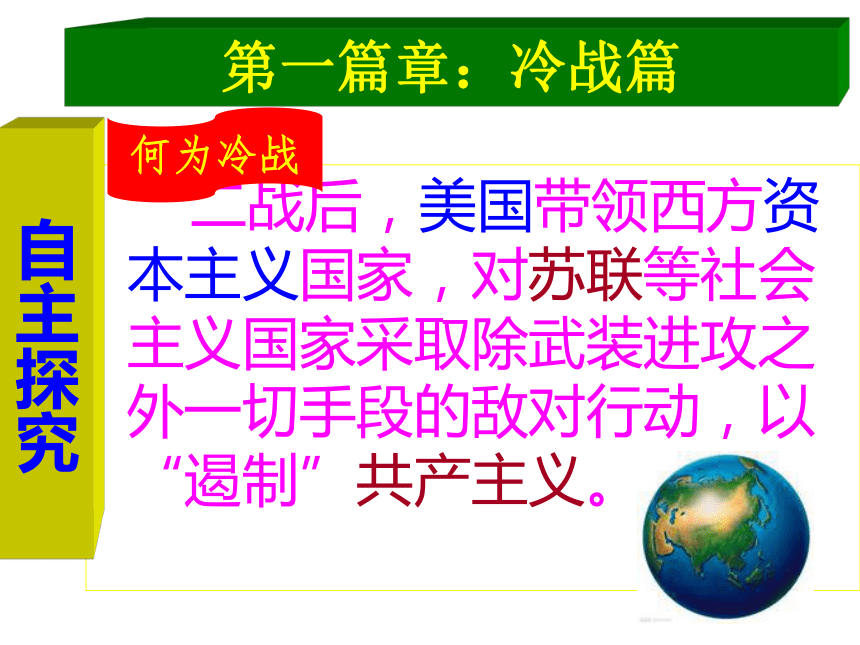 第一篇章：冷战篇

自主探究

何为冷战

二战后，美国带领西方资本主义国家，对苏联等社会主义国家采取除武装进攻之外一切手段的敌对行动，以“遏制”共产主义。